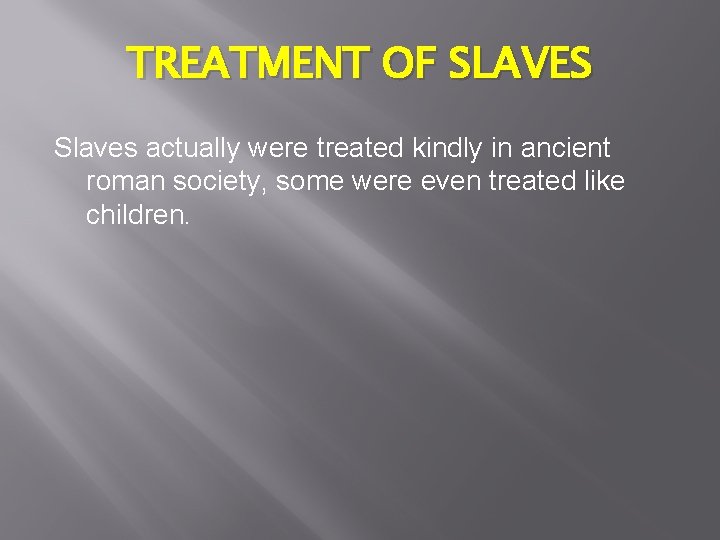 TREATMENT OF SLAVES

Slaves actually were treated kindly in ancient roman society, some were even treated like children.